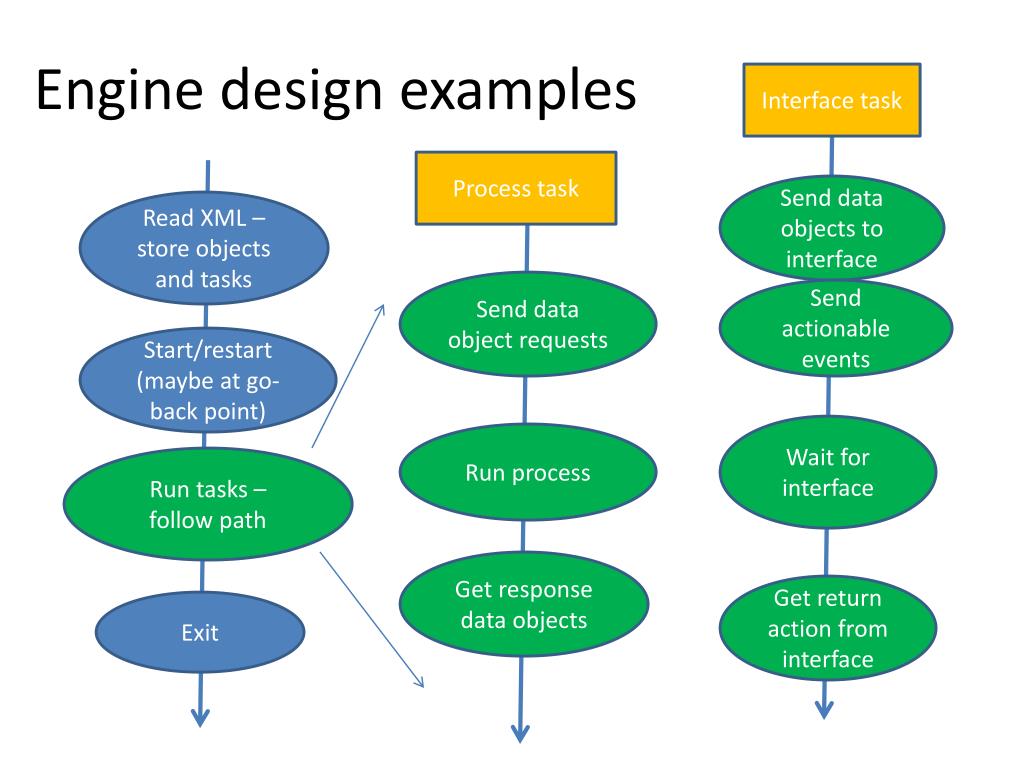 Engine design examples

Read XML – store objects and tasks

Start/restart (maybe at go-back point)

Run tasks – follow path

Exit

Process task

Send data object requests

Run process

Get response data objects

Interface task

Send data objects to interface

Send actionable events

Wait for interface

Get return action from interface